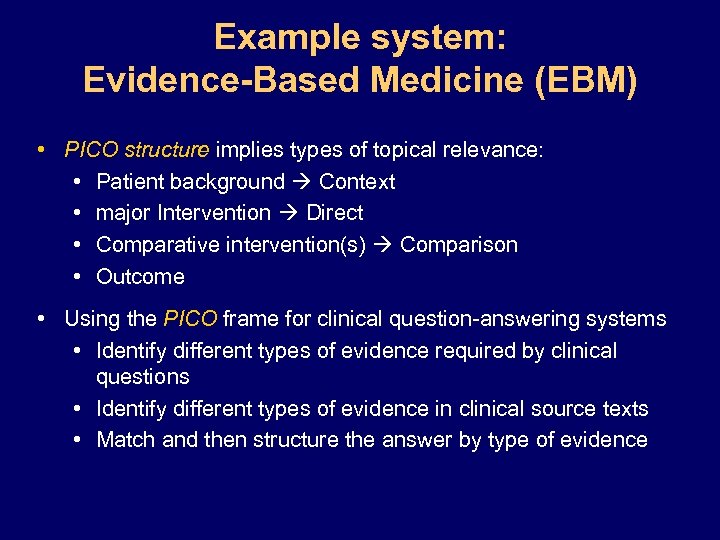 Example system:
Evidence-Based Medicine (EBM)

• PICO structure implies types of topical relevance:
  • Patient background → Context
  • major Intervention → Direct
  • Comparative intervention(s) → Comparison
  • Outcome

• Using the PICO frame for clinical question-answering systems
  • Identify different types of evidence required by clinical questions
  • Identify different types of evidence in clinical source texts
  • Match and then structure the answer by type of evidence